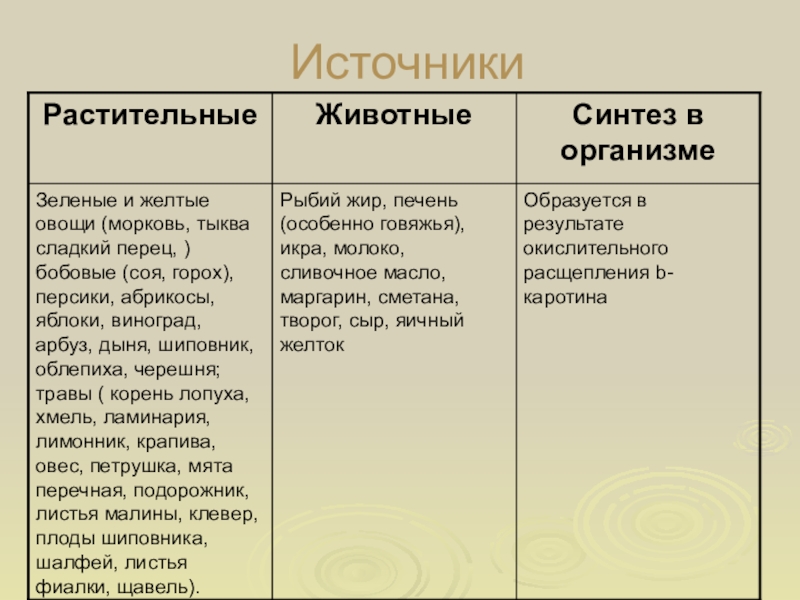 Источники

| Растительные | Животные | Синтез в организме |
|---|---|---|
| Зеленые и желтые овощи (морковь, тыква сладкий перец, ) бобовые (соя, горох), персики, абрикосы, яблоки, виноград, арбуз, дыня, шиповник, облепиха, черешня; травы ( корень лопуха, хмель, ламинария, лимонник, крапива, овес, петрушка, мята перечная, подорожник, листья малины, клевер, плоды шиповника, шалфей, листья фиалки, щавель). | Рыбий жир, печень (особенно говяжья), икра, молоко, сливочное масло, маргарин, сметана, творог, сыр, яичный желток | Образуется в результате окислительного расщепления b-каротина |